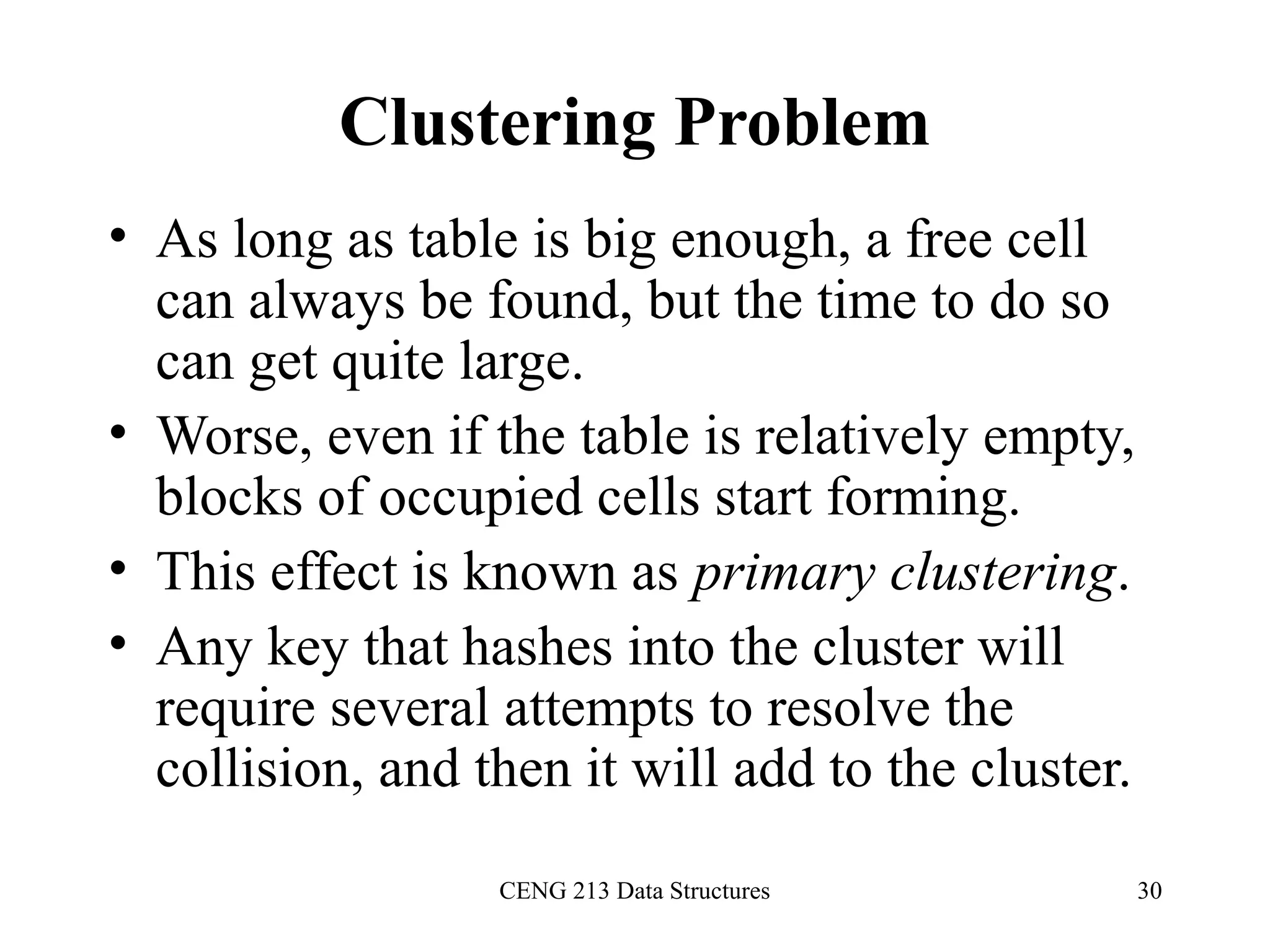 Clustering Problem

• As long as table is big enough, a free cell can always be found, but the time to do so can get quite large.
• Worse, even if the table is relatively empty, blocks of occupied cells start forming.
• This effect is known as primary clustering.
• Any key that hashes into the cluster will require several attempts to resolve the collision, and then it will add to the cluster.

CENG 213 Data Structures

30